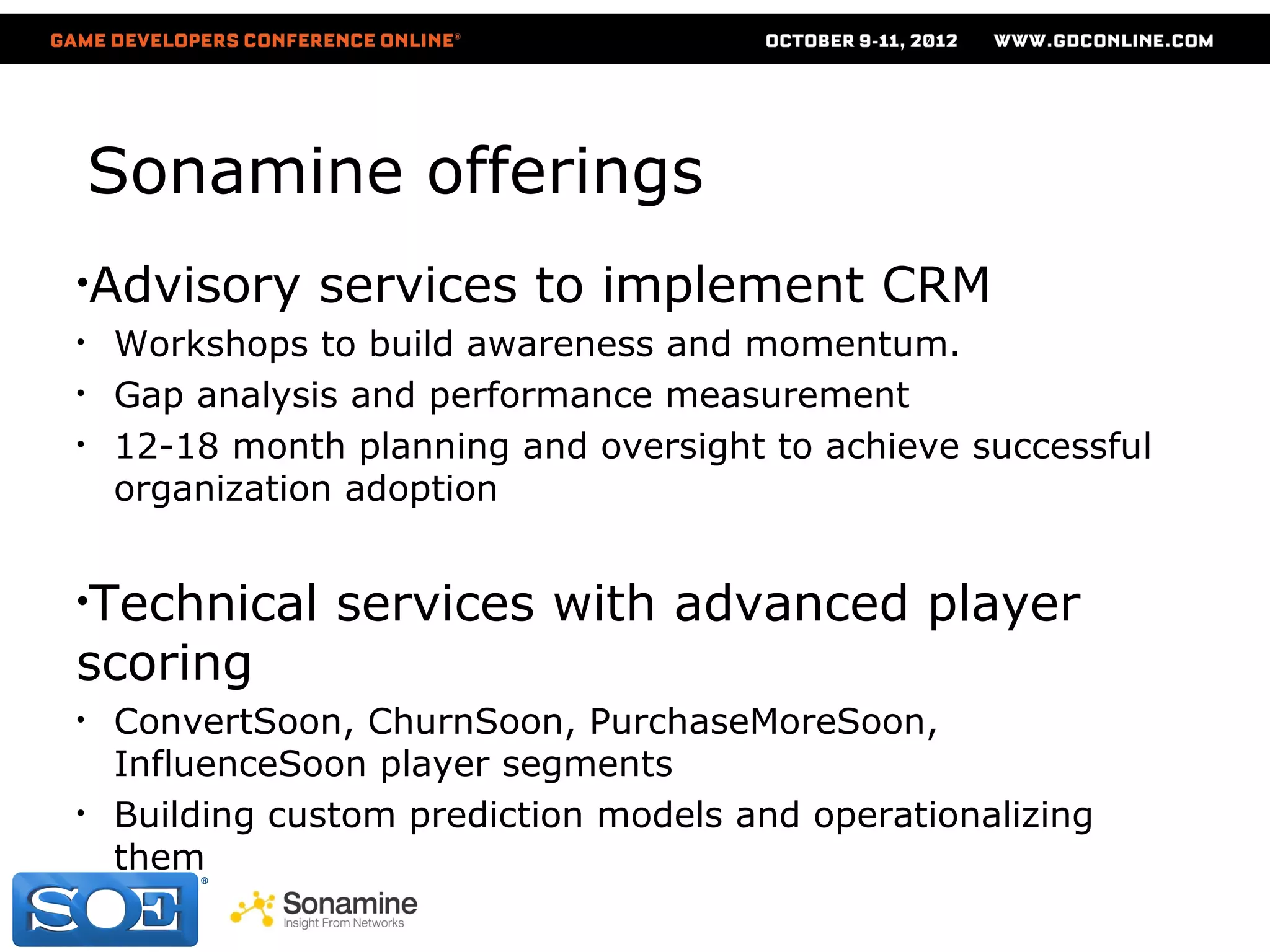 GAME DEVELOPERS CONFERENCE ONLINE® OCTOBER 9-11, 2012 WWW.GDCONLINE.COM

Sonamine offerings

•Advisory services to implement CRM

• Workshops to build awareness and momentum.
• Gap analysis and performance measurement
• 12-18 month planning and oversight to achieve successful organization adoption

•Technical services with advanced player scoring

• ConvertSoon, ChurnSoon, PurchaseMoreSoon, InfluenceSoon player segments
• Building custom prediction models and operationalizing them

SOE®

Sonamine
Insight From Networks